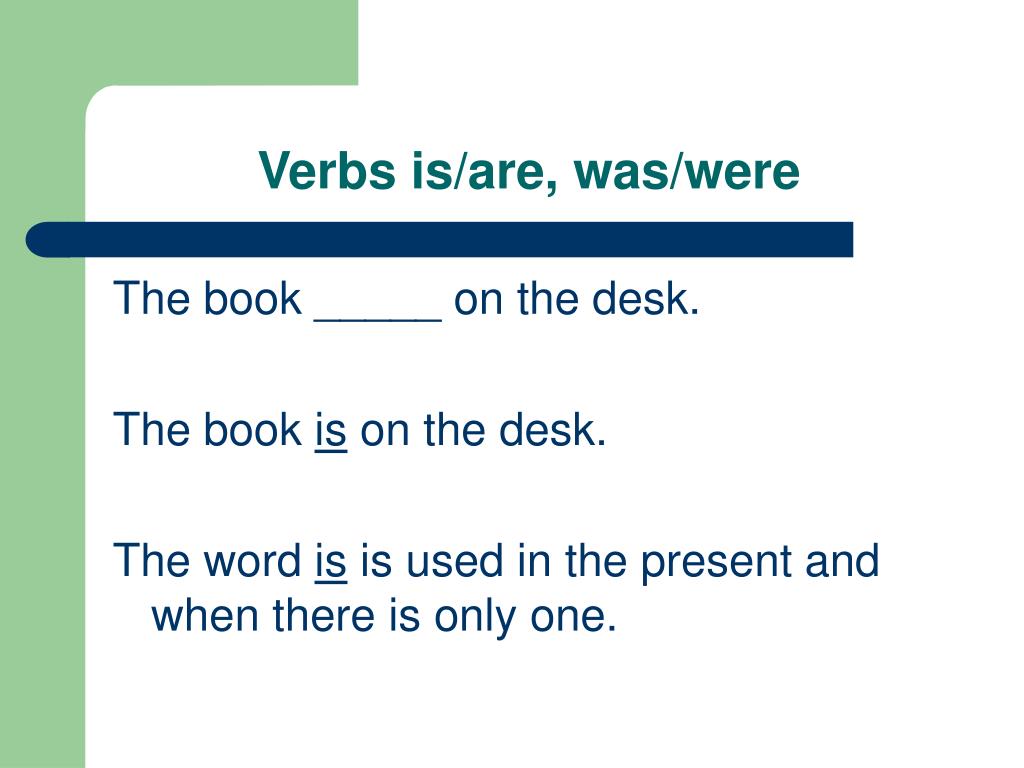 Verbs is/are, was/were

The book _____ on the desk.

The book is on the desk.

The word is is used in the present and when there is only one.